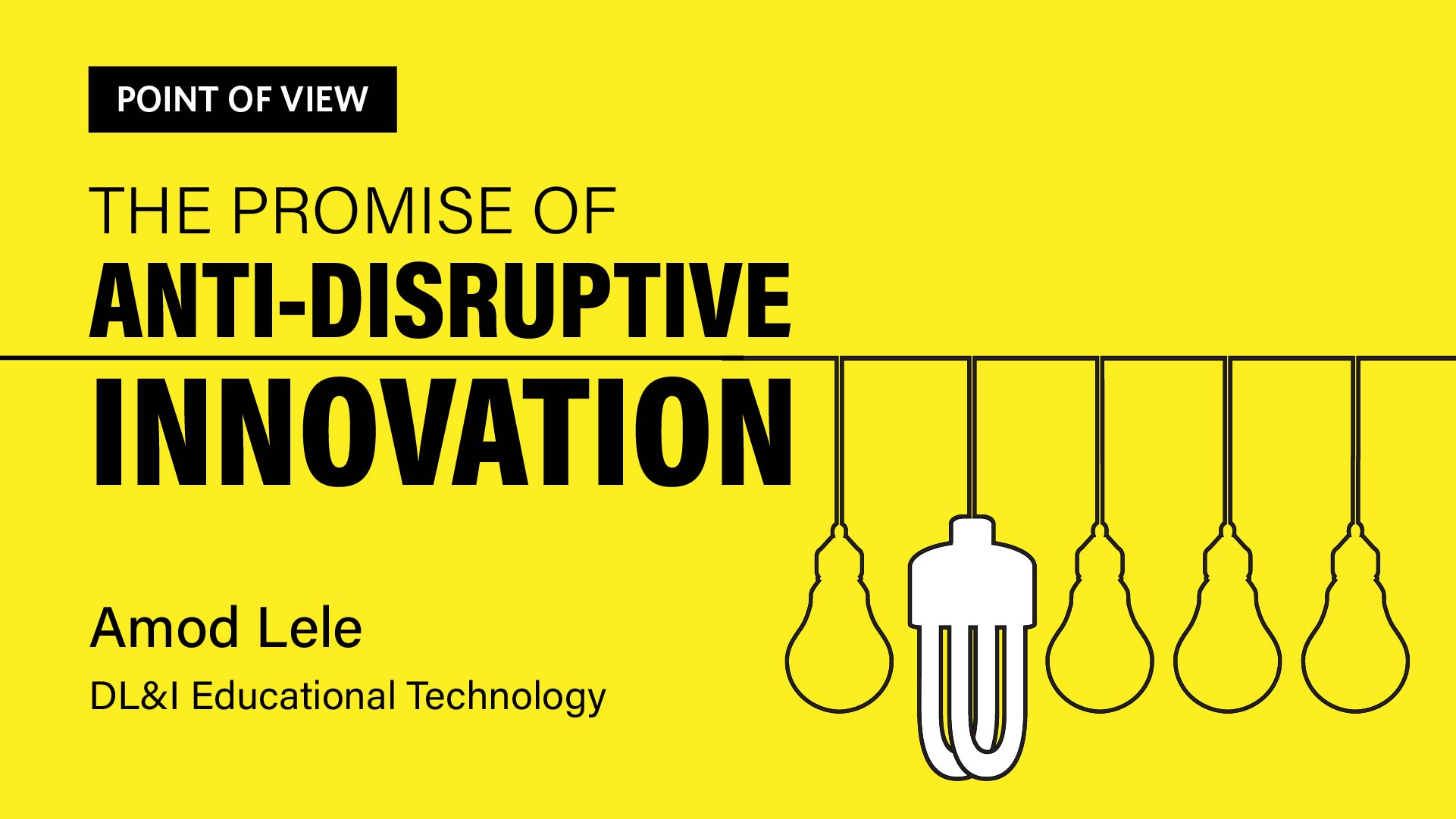 POINT OF VIEW

THE PROMISE OF
ANTI-DISRUPTIVE
INNOVATION

Amod Lele
DL&I Educational Technology